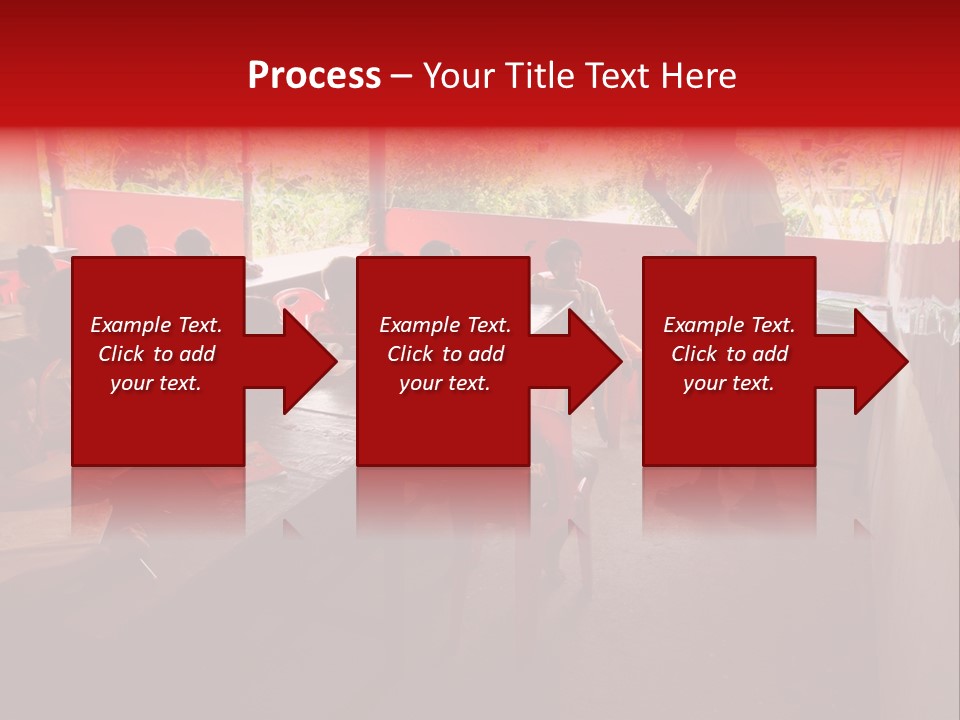 Process – Your Title Text Here

Example Text. Click to add your text.

Example Text. Click to add your text.

Example Text. Click to add your text.